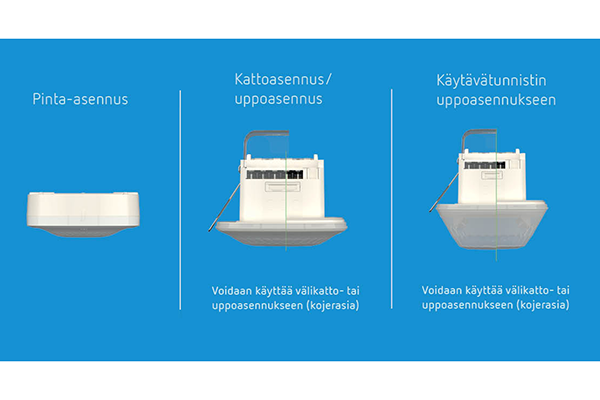 Pinta-asennus

Kattoasennus/
uppoasennus

Voidaan käyttää välikatto- tai uppoasennukseen (kojerasia)

Käytävätunnistin
uppoasennukseen

Voidaan käyttää välikatto- tai uppoasennukseen (kojerasia)